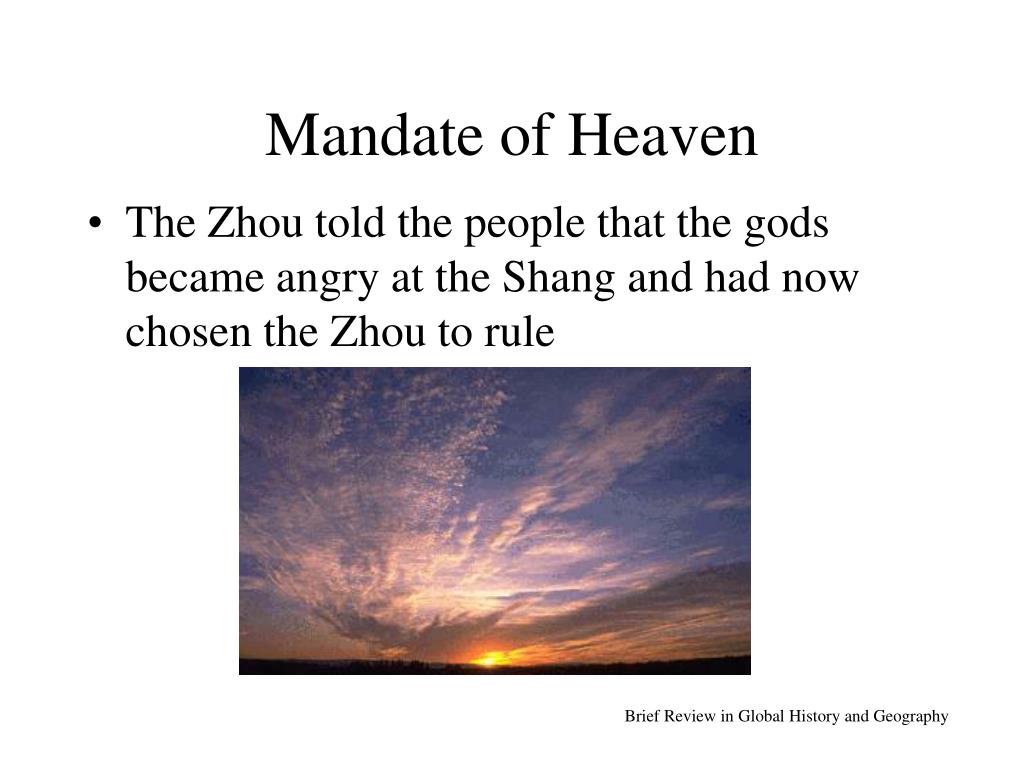 Mandate of Heaven

• The Zhou told the people that the gods became angry at the Shang and had now chosen the Zhou to rule

Brief Review in Global History and Geography